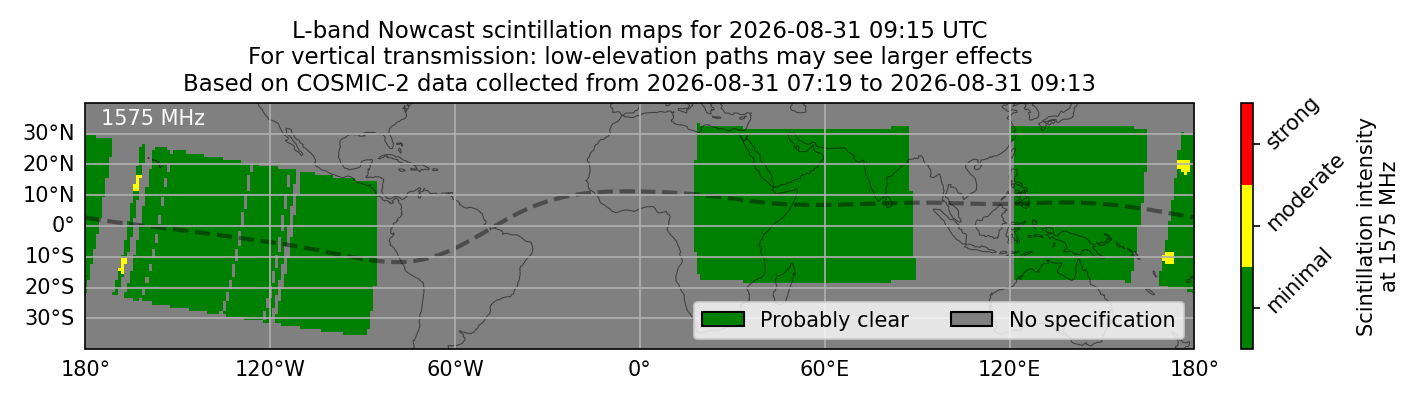 L-band Nowcast scintillation maps for 2026-08-31 09:15 UTC
For vertical transmission: low-elevation paths may see larger effects
Based on COSMIC-2 data collected from 2026-08-31 07:19 to 2026-08-31 09:13

1575 MHz

30°N
20°N
10°N
0°
10°S
20°S
30°S

180° 120°W 60°W 0° 60°E 120°E 180°

Probably clear
No specification

strong
moderate
minimal

Scintillation intensity at 1575 MHz